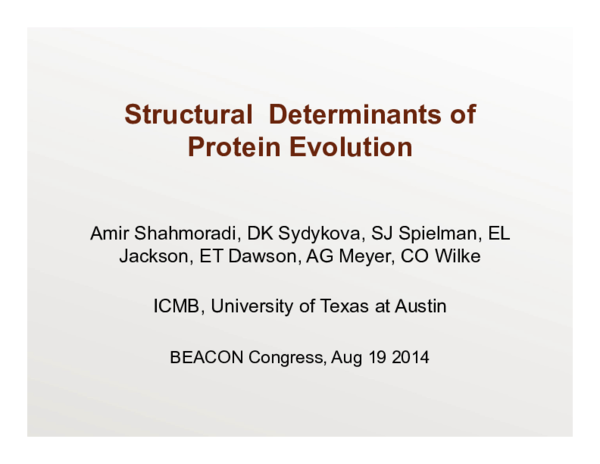 Structural Determinants of Protein Evolution

Amir Shahmoradi, DK Sydykova, SJ Spielman, EL Jackson, ET Dawson, AG Meyer, CO Wilke

ICMB, University of Texas at Austin

BEACON Congress, Aug 19 2014